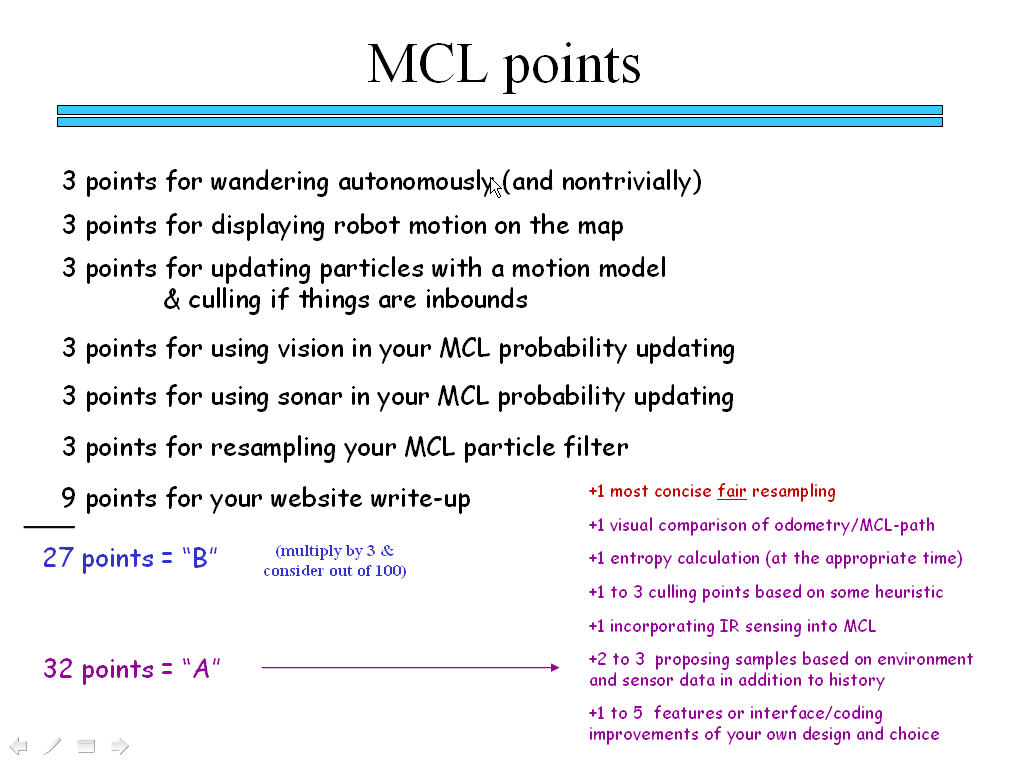 MCL points

3 points for wandering autonomously (and nontrivially)

3 points for displaying robot motion on the map

3 points for updating particles with a motion model & culling if things are inbounds

3 points for using vision in your MCL probability updating

3 points for using sonar in your MCL probability updating

3 points for resampling your MCL particle filter

9 points for your website write-up

27 points = "B"

(multiply by 3 & consider out of 100)

32 points = "A"

+1 most concise fair resampling

+1 visual comparison of odometry/MCL-path

+1 entropy calculation (at the appropriate time)

+1 to 3 culling points based on some heuristic

+1 incorporating IR sensing into MCL

+2 to 3 proposing samples based on environment and sensor data in addition to history

+1 to 5 features or interface/coding improvements of your own design and choice